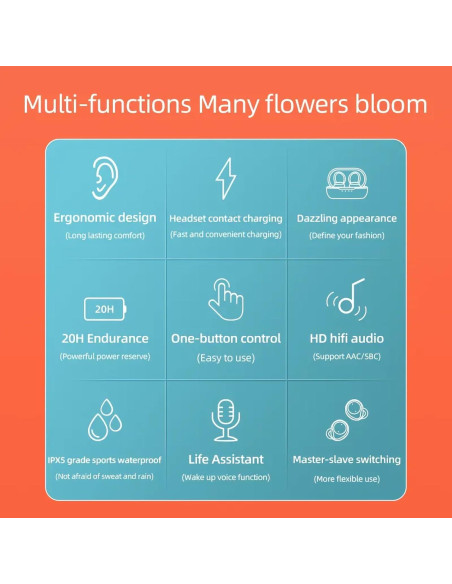 Multi-functions Many flowers bloom

Ergonomic design
(Long lasting comfort)

Headset contact charging
(Fast and convenient charging)

Dazzling appearance
(Define your fashion)

20H

20H Endurance
(Powerful power reserve)

One-button control
(Easy to use)

HD hifi audio
(Support AAC/SBC)

IPX5 grade sports waterproof
(Not afraid of sweat and rain)

Life Assistant
(Wake up voice function)

Master-slave switching
(More flexible use)